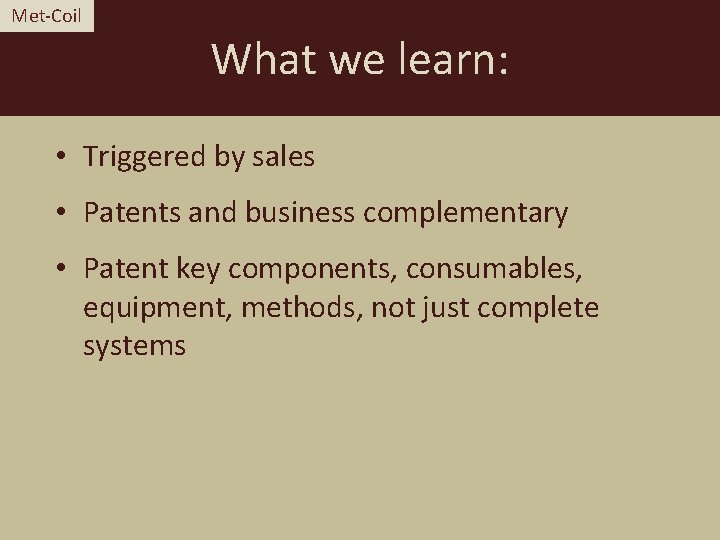 Met-Coil

What we learn:

• Triggered by sales

• Patents and business complementary

• Patent key components, consumables, equipment, methods, not just complete systems